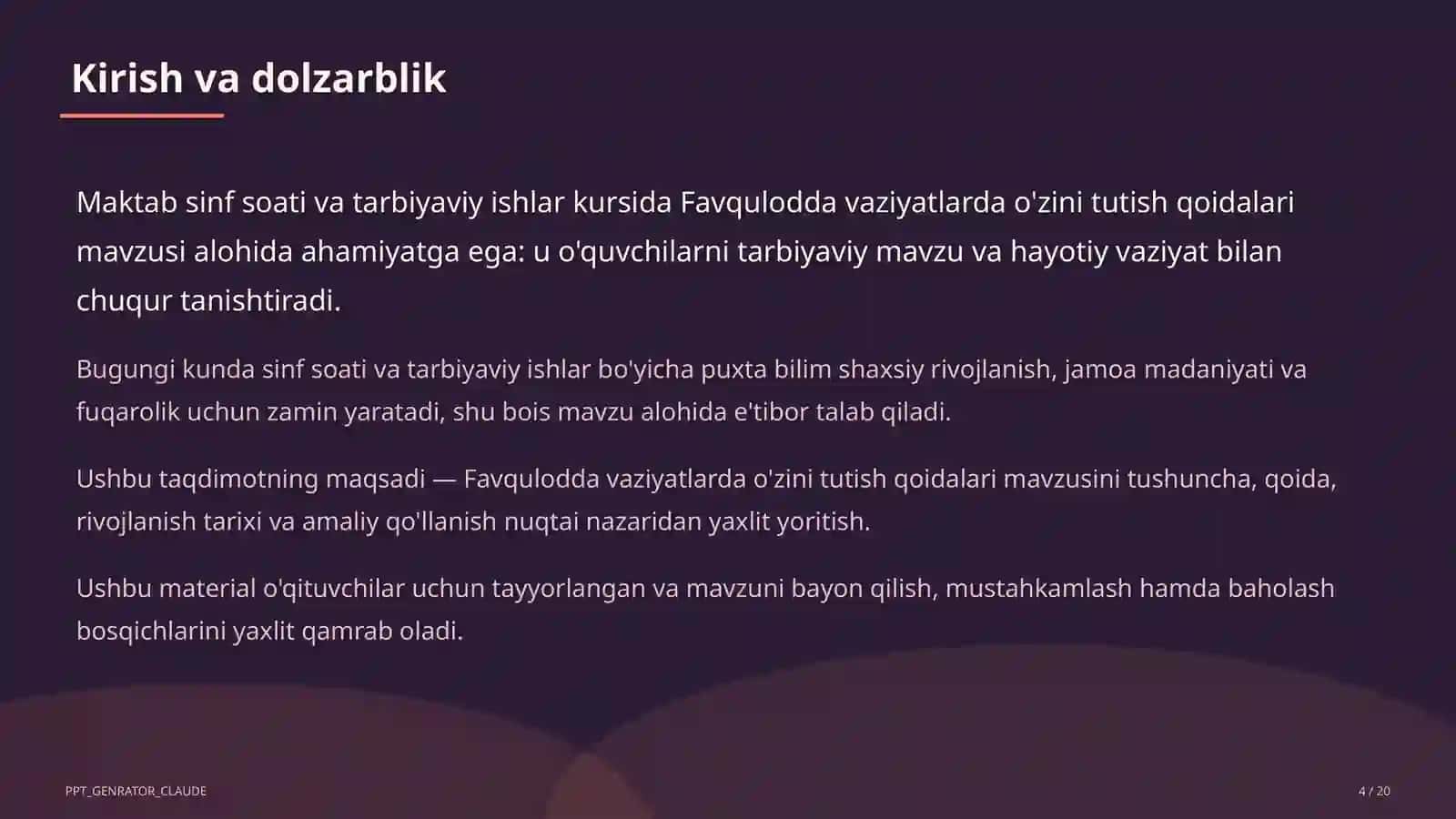 Kirish va dolzarblik

Maktab sinf soati va tarbiyaviy ishlar kursida Favqulodda vaziyatlarda o'zini tutish qoidalari mavzusi alohida ahamiyatga ega: u o'quvchilarni tarbiyaviy mavzu va hayotiy vaziyat bilan chuqur tanishtiradi.

Bugungi kunda sinf soati va tarbiyaviy ishlar bo'yicha puxta bilim shaxsiy rivojlanish, jamoa madaniyati va fuqarolik uchun zamin yaratadi, shu bois mavzu alohida e'tibor talab qiladi.

Ushbu taqdimotning maqsadi — Favqulodda vaziyatlarda o'zini tutish qoidalari mavzusini tushuncha, qoida, rivojlanish tarixi va amaliy qo'llanish nuqtai nazaridan yaxlit yoritish.

Ushbu material o'qituvchilar uchun tayyorlangan va mavzuni bayon qilish, mustahkamlash hamda baholash bosqichlarini yaxlit qamrab oladi.

PPT_GENRATOR_CLAUDE

4 / 20